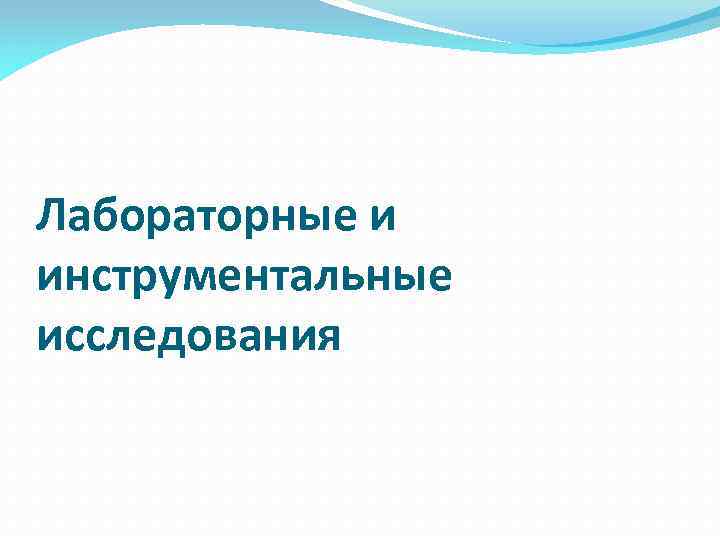 Лабораторные и инструментальные исследования